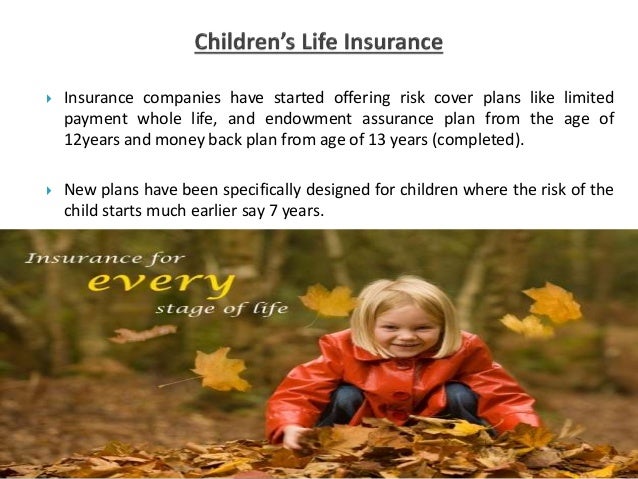 Children's Life Insurance

Insurance companies have started offering risk cover plans like limited payment whole life, and endowment assurance plan from the age of 12years and money back plan from age of 13 years (completed).

New plans have been specifically designed for children where the risk of the child starts much earlier say 7 years.

Insurance for
every
stage of life